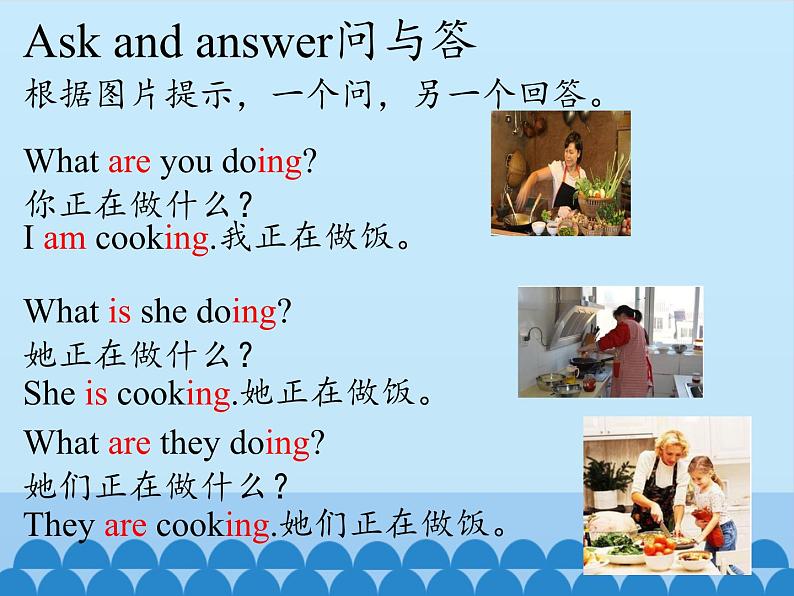 Ask and answer问与答
根据图片提示，一个问，另一个回答。

What are you doing?
你正在做什么？
I am cooking.我正在做饭。

What is she doing?
她正在做什么？
She is cooking.她正在做饭。

What are they doing?
她们正在做什么？
They are cooking.她们正在做饭。